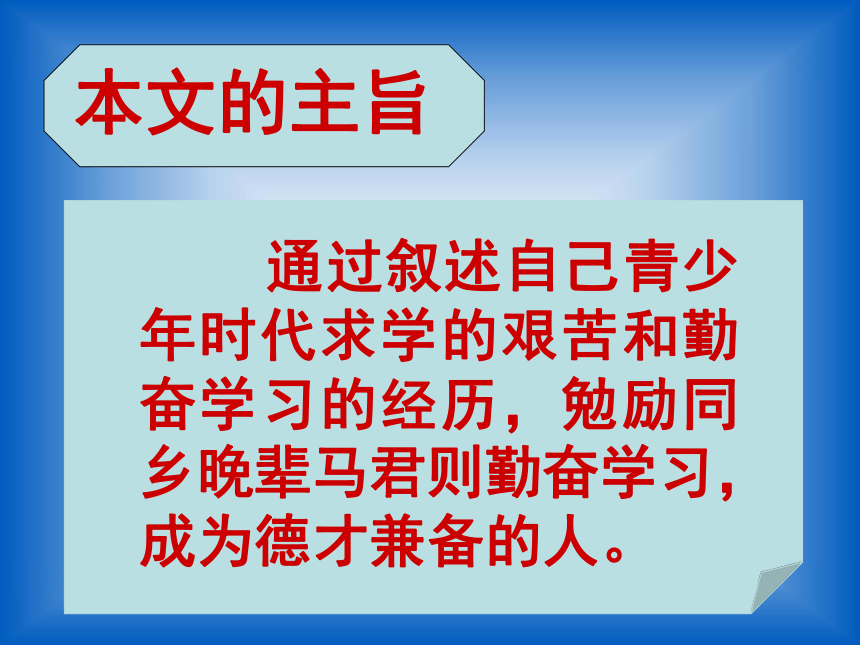 本文的主旨

通过叙述自己青少年时代求学的艰苦和勤奋学习的经历，勉励同乡晚辈马君则勤奋学习，成为德才兼备的人。